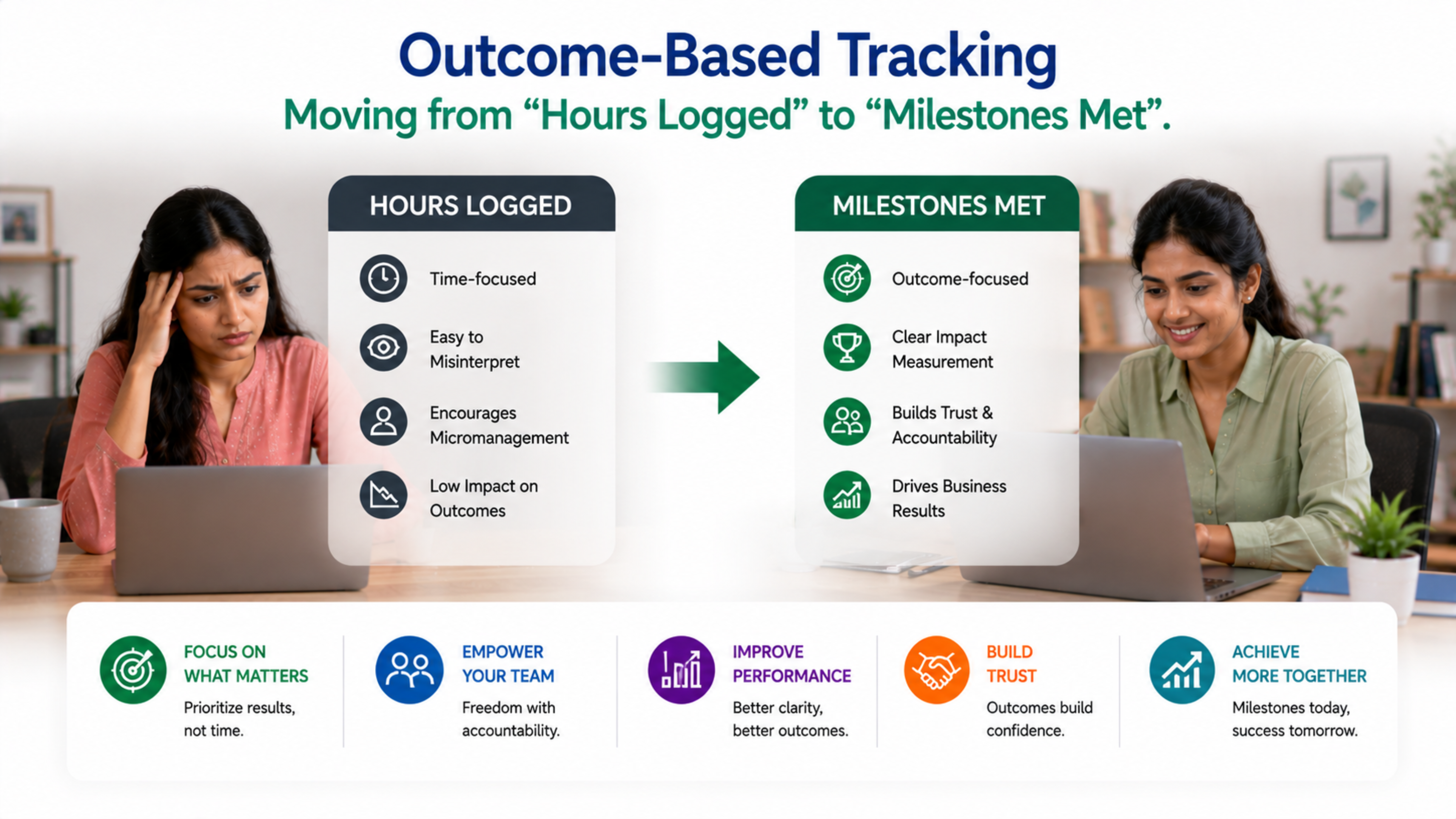 Outcome-Based Tracking
Moving from “Hours Logged” to “Milestones Met”.

HOURS LOGGED

Time-focused

Easy to Misinterpret

Encourages Micromanagement

Low Impact on Outcomes

MILESTONES MET

Outcome-focused

Clear Impact Measurement

Builds Trust & Accountability

Drives Business Results

FOCUS ON WHAT MATTERS
Prioritize results, not time.

EMPOWER YOUR TEAM
Freedom with accountability.

IMPROVE PERFORMANCE
Better clarity, better outcomes.

BUILD TRUST
Outcomes build confidence.

ACHIEVE MORE TOGETHER
Milestones today, success tomorrow.